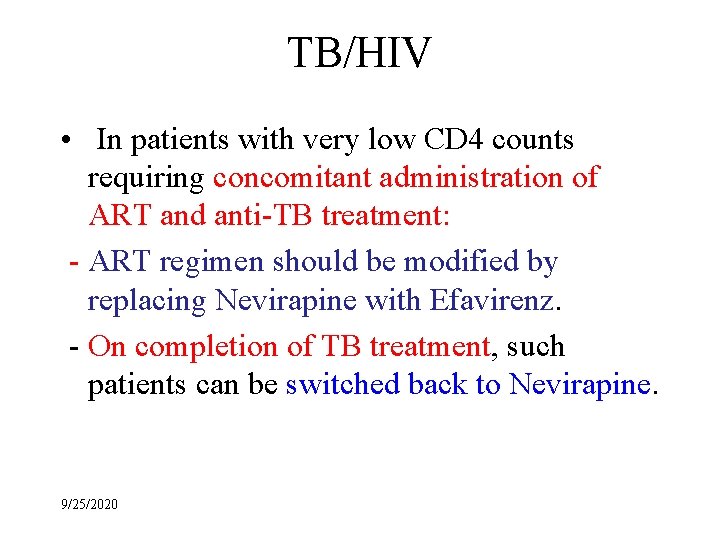 TB/HIV

• In patients with very low CD4 counts requiring concomitant administration of ART and anti-TB treatment:

- ART regimen should be modified by replacing Nevirapine with Efavirenz.

- On completion of TB treatment, such patients can be switched back to Nevirapine.

9/25/2020